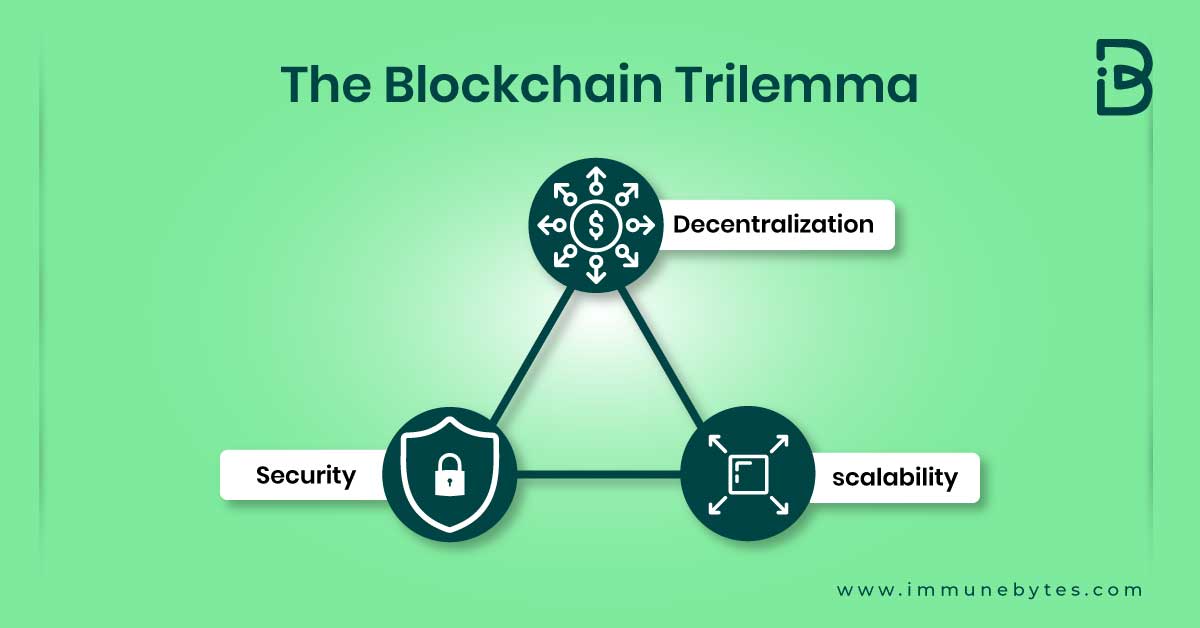 The Blockchain Trilemma

Decentralization

Security

scalability

www.immunebytes.com